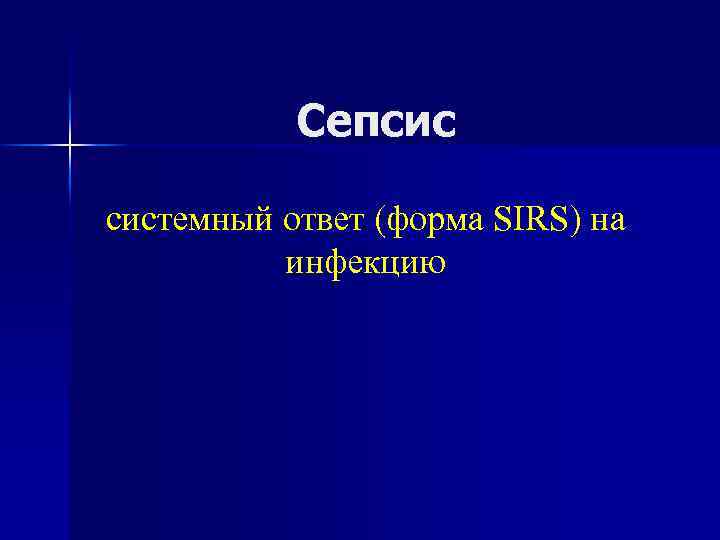 Сепсис

системный ответ (форма SIRS) на инфекцию